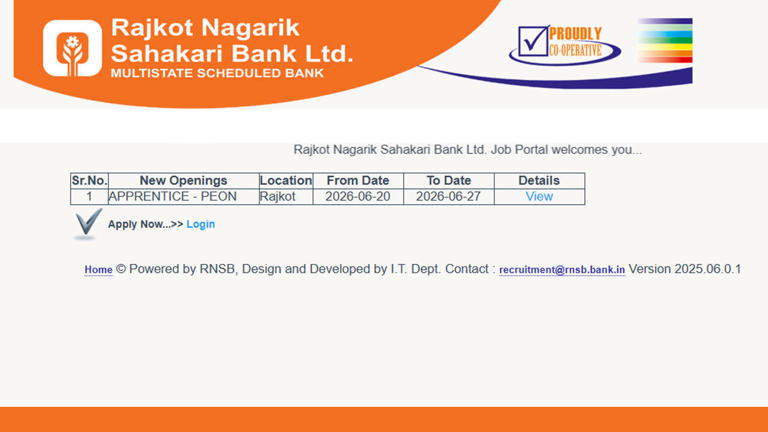 Rajkot Nagarik Sahakari Bank Ltd.
MULTISTATE SCHEDULED BANK

PROUDLY CO-OPERATIVE

Rajkot Nagarik Sahakari Bank Ltd. Job Portal welcomes you...

| Sr.No. | New Openings | Location | From Date | To Date | Details |
|---|---|---|---|---|---|
| 1 | APPRENTICE - PEON | Rajkot | 2026-06-20 | 2026-06-27 | View |

Apply Now...>> Login

Home © Powered by RNSB, Design and Developed by I.T. Dept. Contact : recruitment@rnsb.bank.in Version 2025.06.0.1